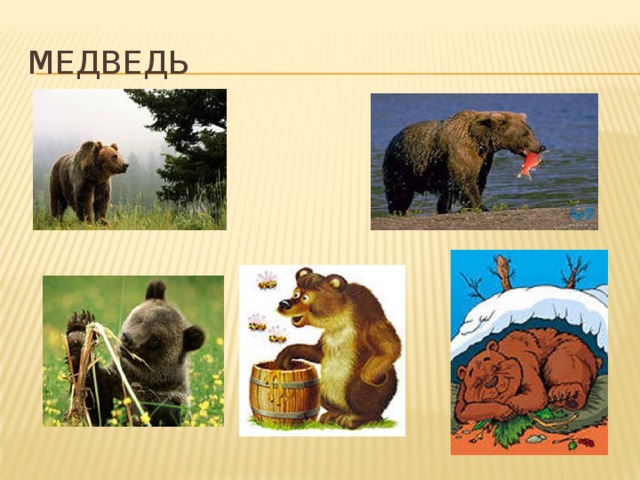 МЕДВЕДЬ